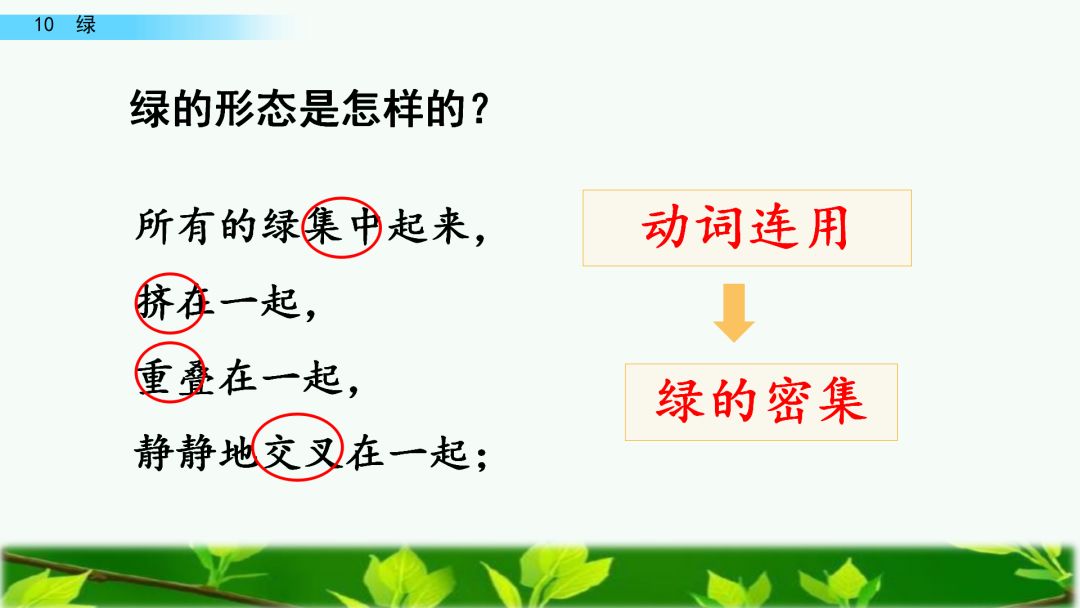 10 绿

绿的形态是怎样的?

所有的绿集中起来,
挤在一起,
重叠在一起,
静静地交叉在一起;

动词连用

绿的密集